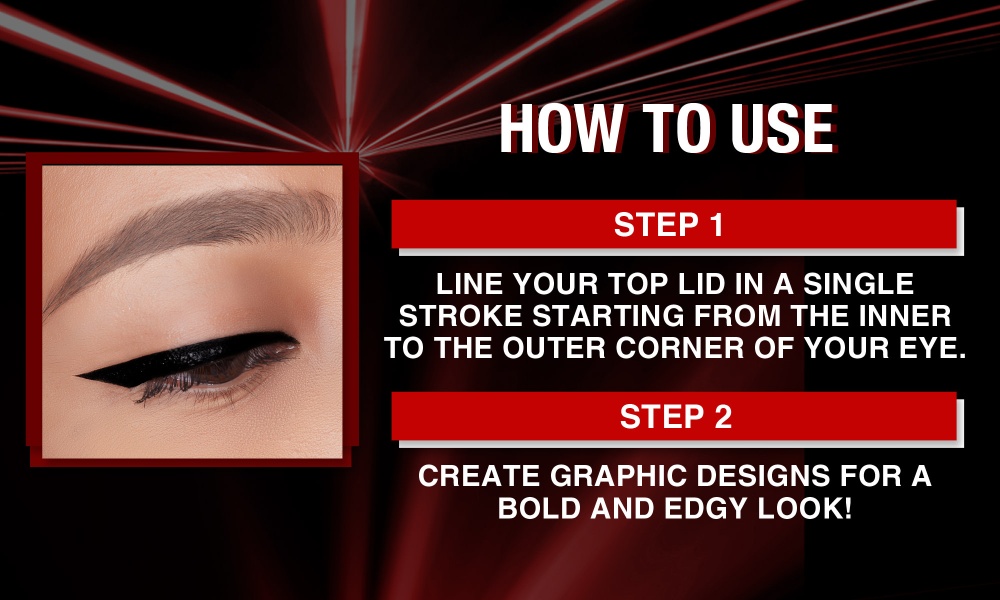 HOW TO USE

STEP 1

LINE YOUR TOP LID IN A SINGLE STROKE STARTING FROM THE INNER TO THE OUTER CORNER OF YOUR EYE.

STEP 2

CREATE GRAPHIC DESIGNS FOR A BOLD AND EDGY LOOK!